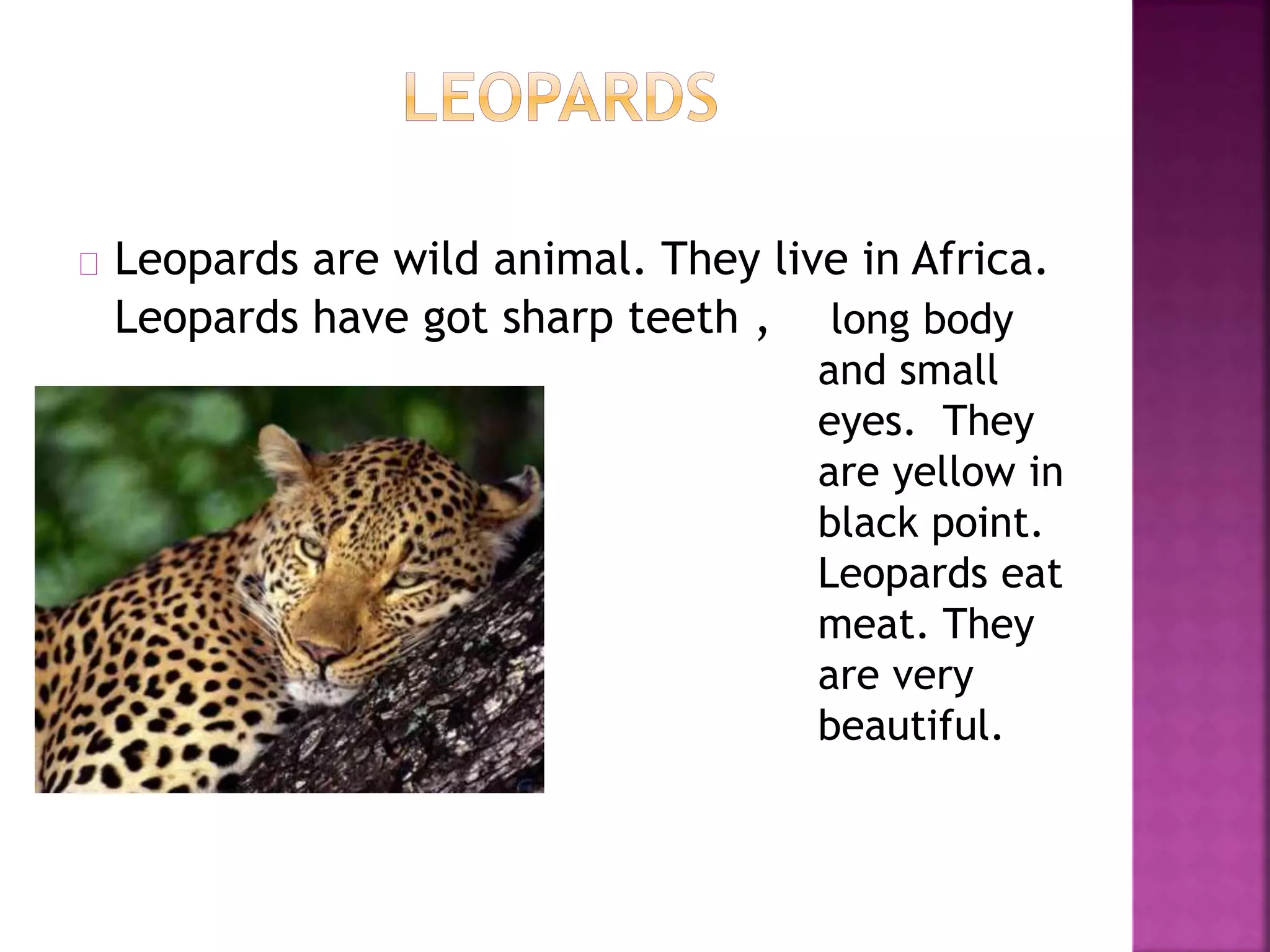 LEOPARDS

Leopards are wild animal. They live in Africa. Leopards have got sharp teeth , long body and small eyes. They are yellow in black point. Leopards eat meat. They are very beautiful.